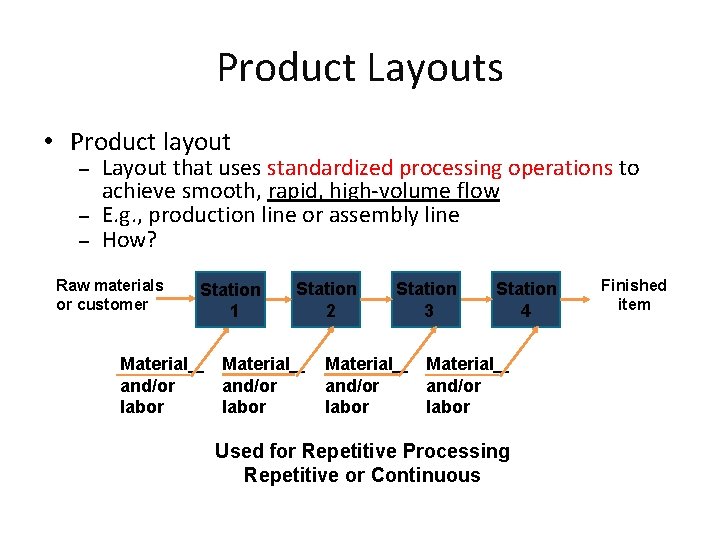 Product Layouts

• Product layout
– Layout that uses standardized processing operations to achieve smooth, rapid, high-volume flow
– E.g., production line or assembly line
– How?

Raw materials or customer

Station 1

Station 2

Station 3

Station 4

Finished item

Material and/or labor

Material and/or labor

Material and/or labor

Material and/or labor

Used for Repetitive Processing
Repetitive or Continuous